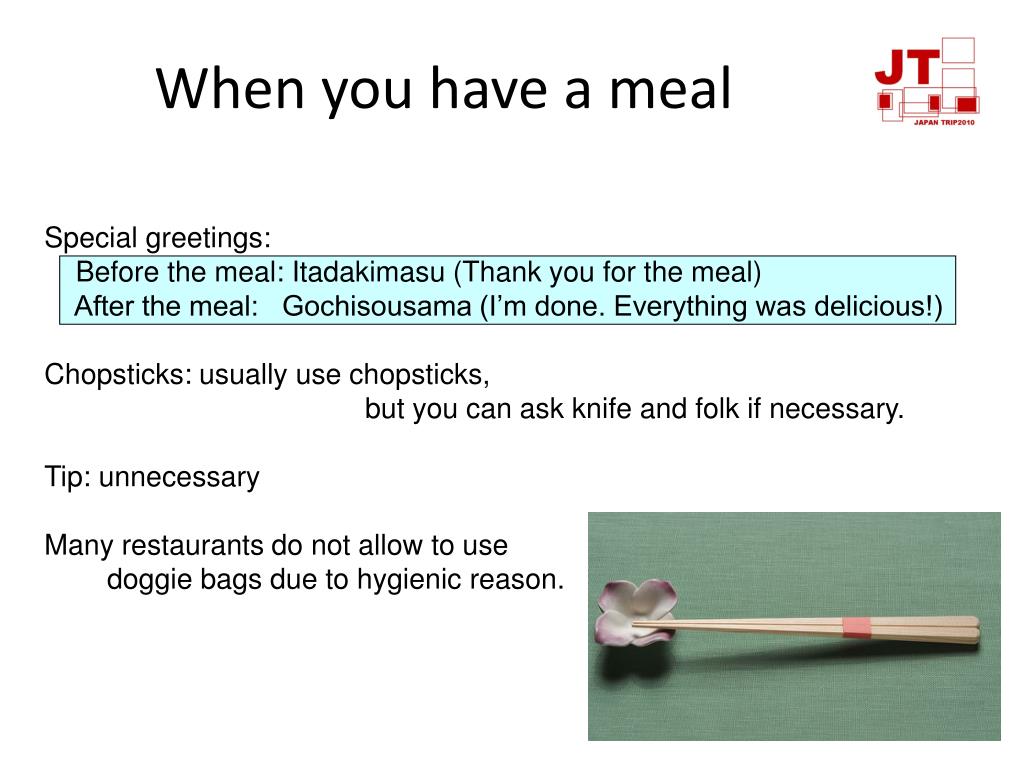 When you have a meal

JT
JAPAN TRIP2010

Special greetings:
Before the meal: Itadakimasu (Thank you for the meal)
After the meal: Gochisousama (I'm done. Everything was delicious!)

Chopsticks: usually use chopsticks,
but you can ask knife and folk if necessary.

Tip: unnecessary

Many restaurants do not allow to use
doggie bags due to hygienic reason.